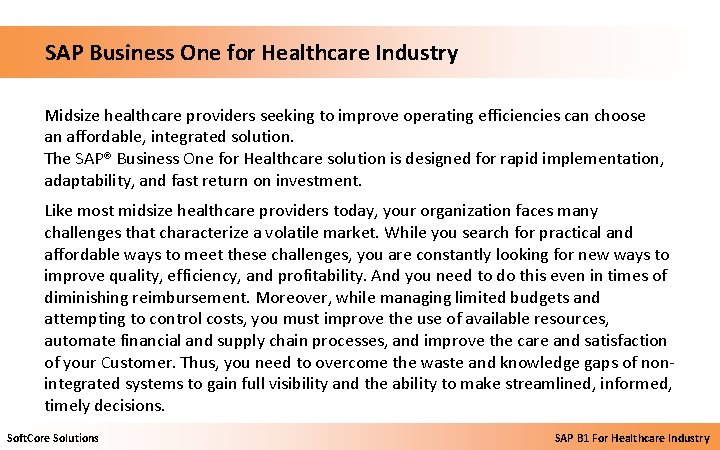 SAP Business One for Healthcare Industry

Midsize healthcare providers seeking to improve operating efficiencies can choose an affordable, integrated solution.
The SAP® Business One for Healthcare solution is designed for rapid implementation, adaptability, and fast return on investment.

Like most midsize healthcare providers today, your organization faces many challenges that characterize a volatile market. While you search for practical and affordable ways to meet these challenges, you are constantly looking for new ways to improve quality, efficiency, and profitability. And you need to do this even in times of diminishing reimbursement. Moreover, while managing limited budgets and attempting to control costs, you must improve the use of available resources, automate financial and supply chain processes, and improve the care and satisfaction of your Customer. Thus, you need to overcome the waste and knowledge gaps of non-integrated systems to gain full visibility and the ability to make streamlined, informed, timely decisions.

SoftCore Solutions

SAP B1 For Healthcare Industry